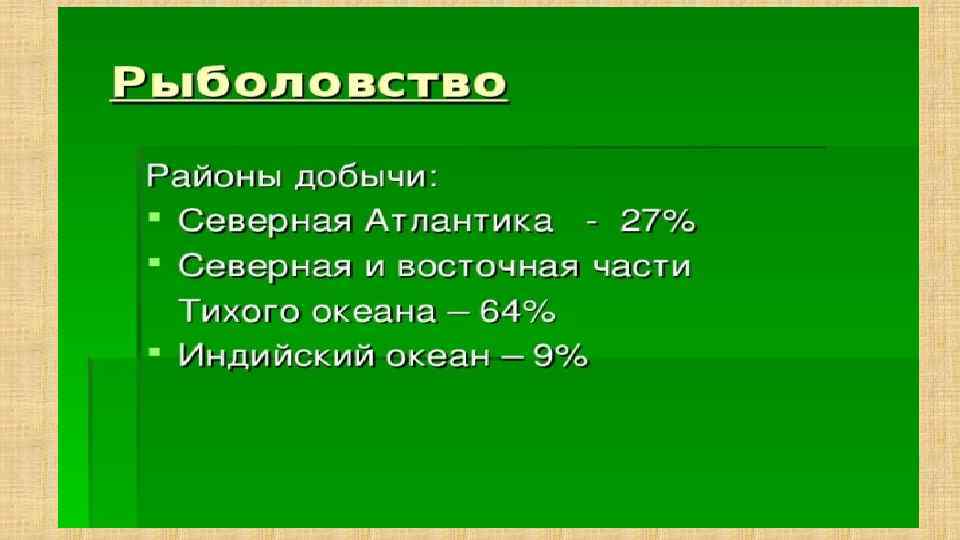 Рыболовство

Районы добычи:
- Северная Атлантика - 27%
- Северная и восточная части Тихого океана – 64%
- Индийский океан – 9%